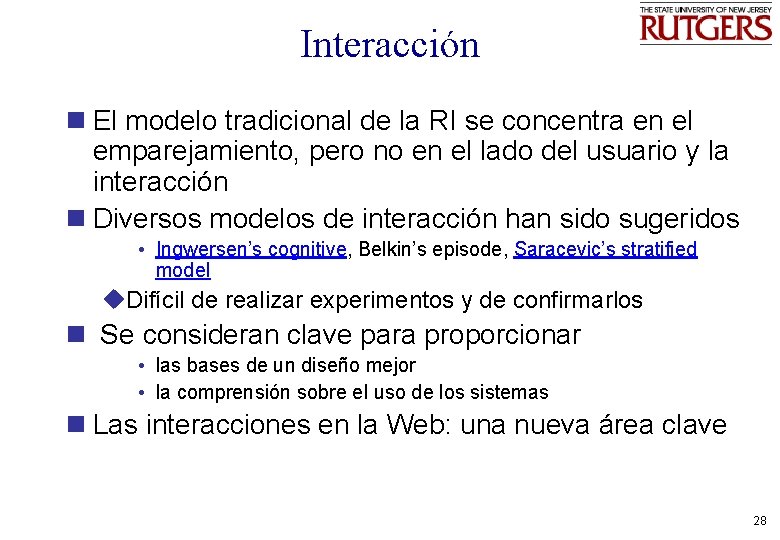 THE STATE UNIVERSITY OF NEW JERSEY
RUTGERS

Interacción

El modelo tradicional de la RI se concentra en el emparejamiento, pero no en el lado del usuario y la interacción

Diversos modelos de interacción han sido sugeridos

• Ingwersen's cognitive, Belkin's episode, Saracevic's stratified model

Difícil de realizar experimentos y de confirmarlos

Se consideran clave para proporcionar

• las bases de un diseño mejor
• la comprensión sobre el uso de los sistemas

Las interacciones en la Web: una nueva área clave

28